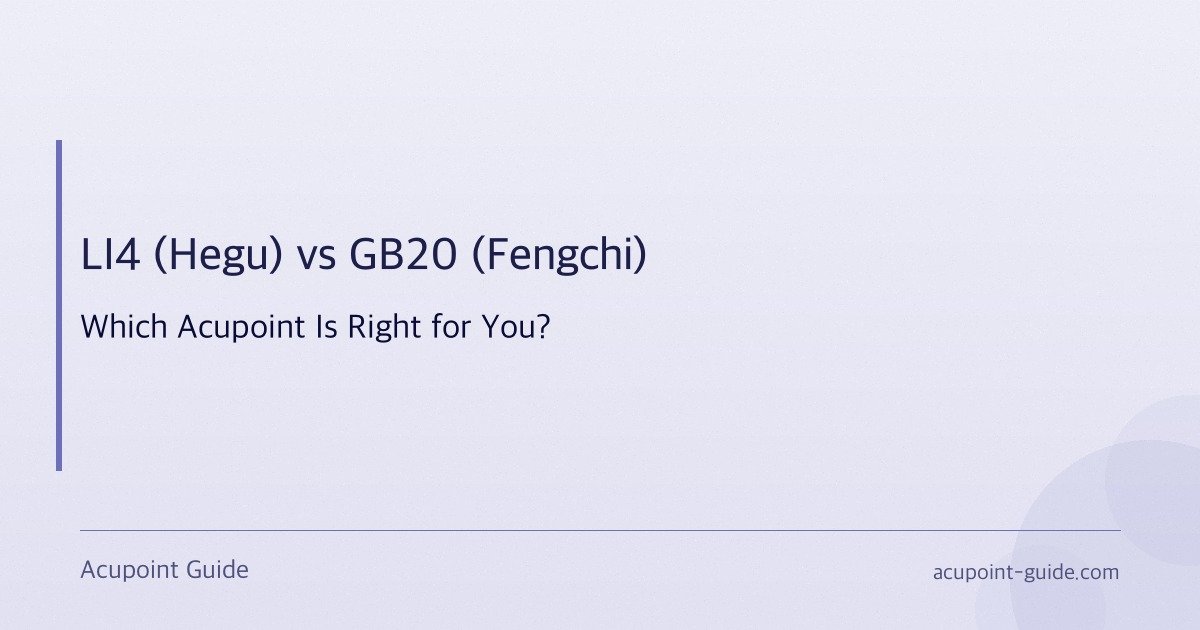 LI4 (Hegu) vs GB20 (Fengchi)

Which Acupoint Is Right for You?

Acupoint Guide

acupoint-guide.com